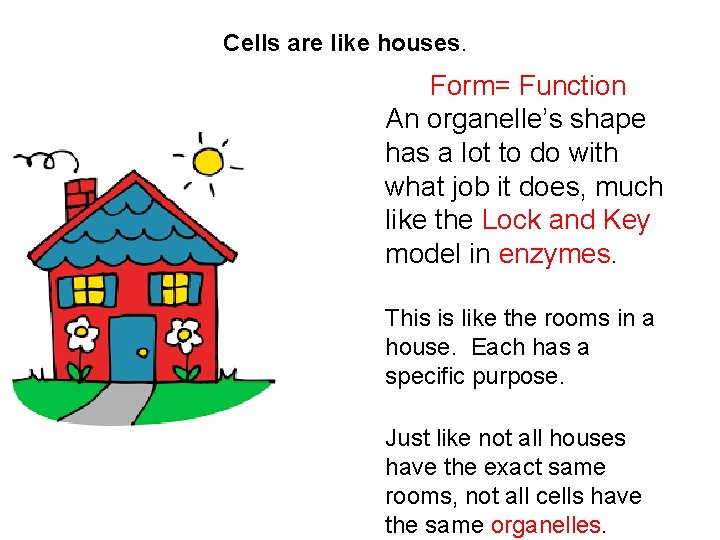 Cells are like houses.

Form= Function

An organelle's shape has a lot to do with what job it does, much like the Lock and Key model in enzymes.

This is like the rooms in a house. Each has a specific purpose.

Just like not all houses have the exact same rooms, not all cells have the same organelles.